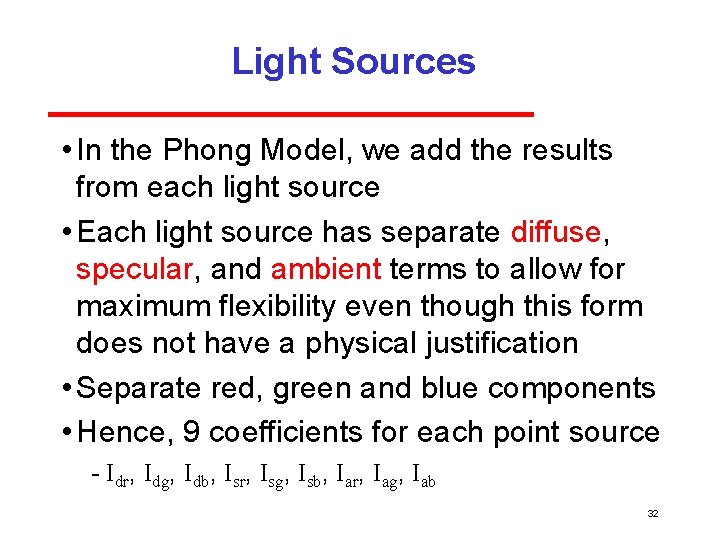 Light Sources

• In the Phong Model, we add the results from each light source

• Each light source has separate diffuse, specular, and ambient terms to allow for maximum flexibility even though this form does not have a physical justification

• Separate red, green and blue components

• Hence, 9 coefficients for each point source

- $I_{dr}$, $I_{dg}$, $I_{db}$, $I_{sr}$, $I_{sg}$, $I_{sb}$, $I_{ar}$, $I_{ag}$, $I_{ab}$

32